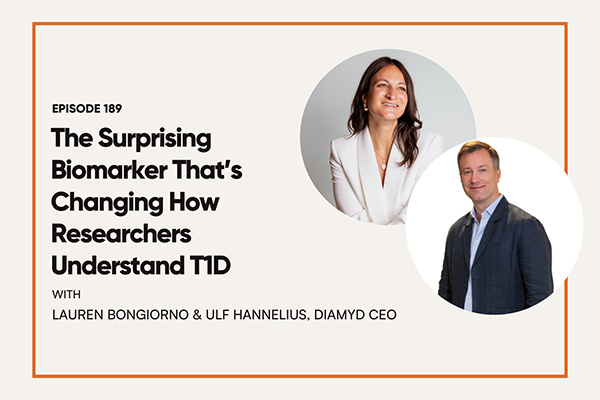 EPISODE 189

The Surprising Biomarker That's Changing How Researchers Understand T1D

WITH

LAUREN BONGIORNO & ULF HANNELIUS, DIAMYD CEO